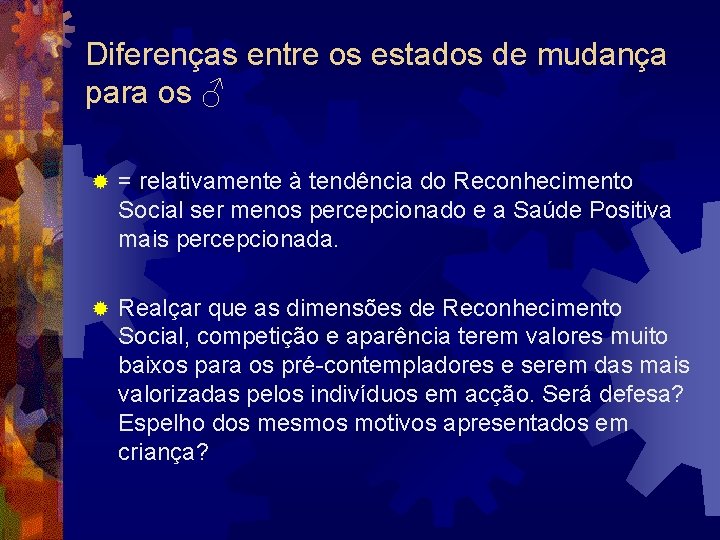 Diferenças entre os estados de mudança para os ♂

= relativamente à tendência do Reconhecimento Social ser menos percepcionado e a Saúde Positiva mais percepcionada.

Realçar que as dimensões de Reconhecimento Social, competição e aparência terem valores muito baixos para os pré-contempladores e serem das mais valorizadas pelos indivíduos em acção. Será defesa? Espelho dos mesmos motivos apresentados em criança?